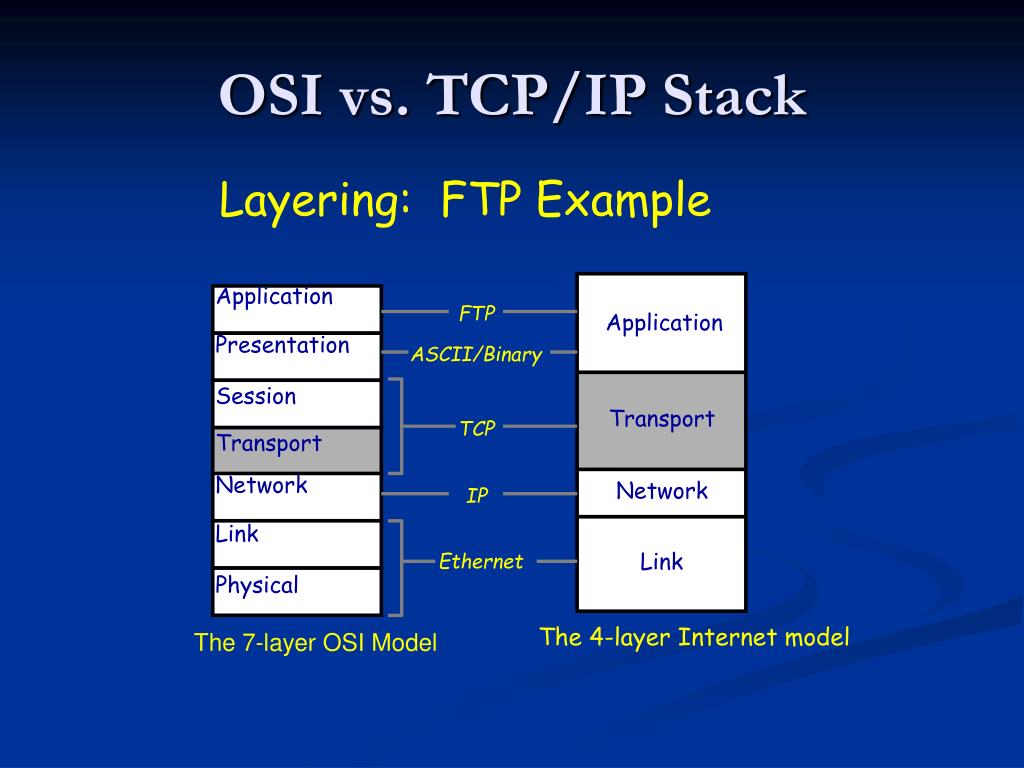 OSI vs. TCP/IP Stack

Layering: FTP Example

Application
Presentation
Session
Transport
Network
Link
Physical

FTP
ASCII/Binary
TCP
IP
Ethernet

Application
Transport
Network
Link

The 7-layer OSI Model

The 4-layer Internet model